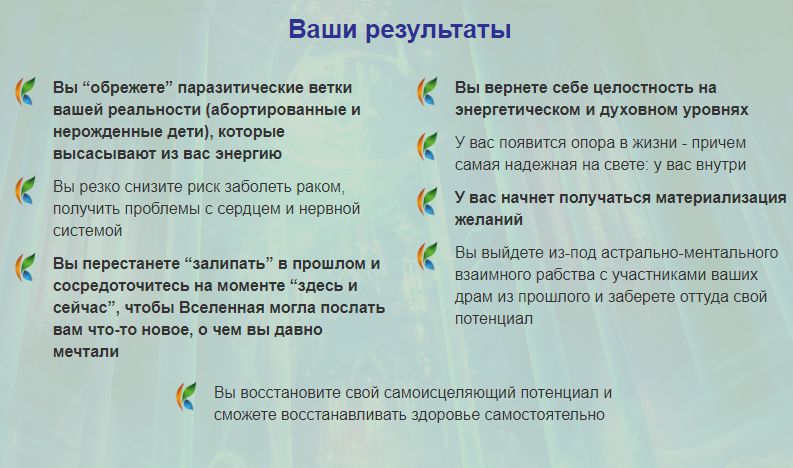 Ваши результаты

Вы “обрежете” паразитические ветки вашей реальности (абортированные и нерожденные дети), которые высасывают из вас энергию

Вы резко снизите риск заболеть раком, получить проблемы с сердцем и нервной системой

Вы перестанете “залипать” в прошлом и сосредоточитесь на моменте “здесь и сейчас”, чтобы Вселенная могла послать вам что-то новое, о чем вы давно мечтали

Вы вернете себе целостность на энергетическом и духовном уровнях

У вас появится опора в жизни - причем самая надежная на свете: у вас внутри

У вас начнет получаться материализация желаний

Вы выйдете из-под астрально-ментального взаимного рабства с участниками ваших драм из прошлого и заберете оттуда свой потенциал

Вы восстановите свой самоисцеляющий потенциал и сможете восстанавливать здоровье самостоятельно